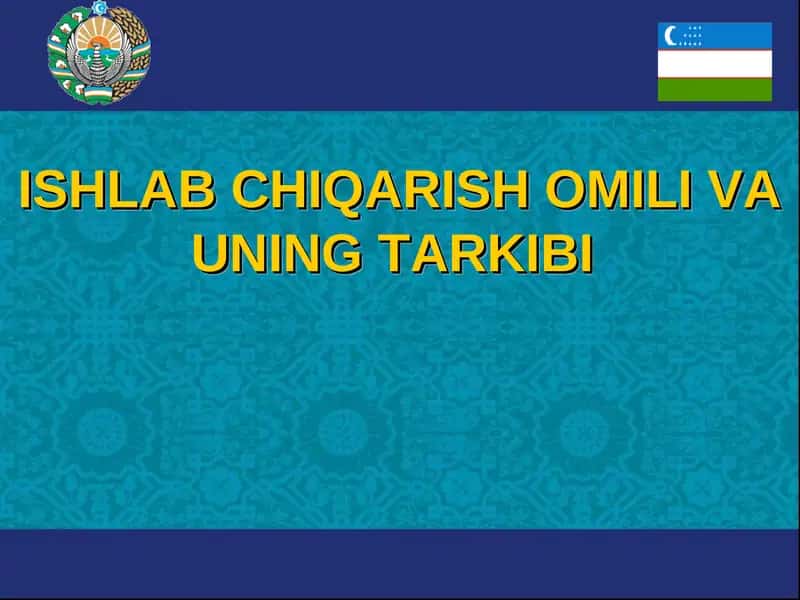 ISHLAB CHIQARISH OMILI VA UNING TARKIBI